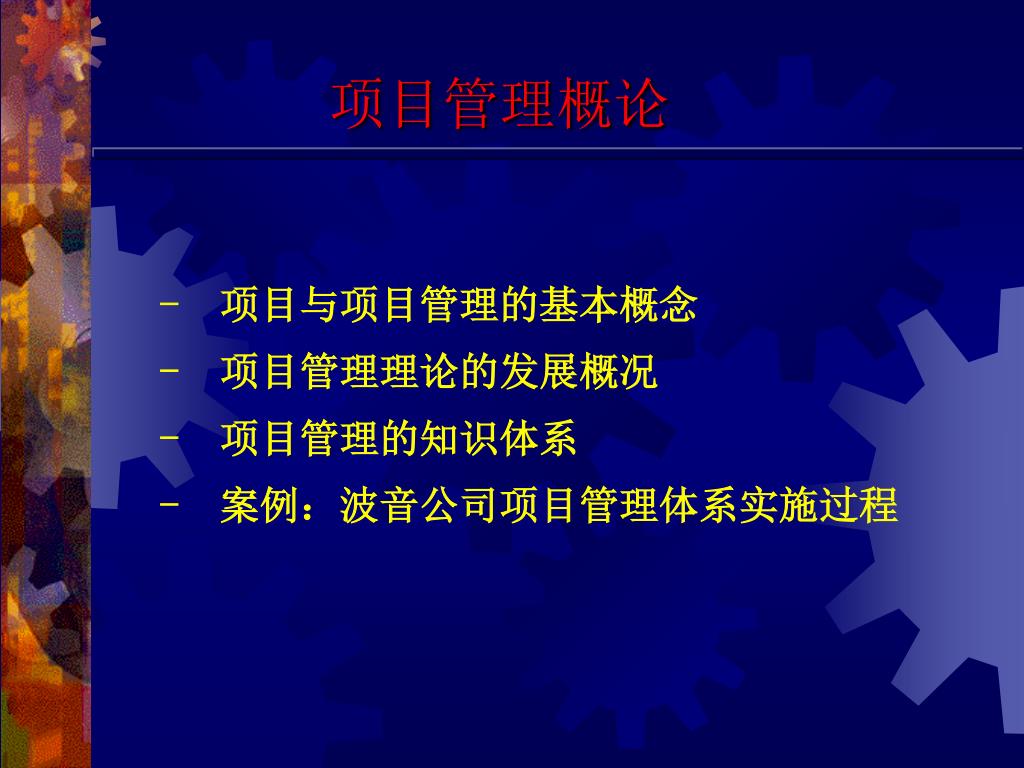 项目管理概论

- 项目与项目管理的基本概念
- 项目管理理论的发展概况
- 项目管理的知识体系
- 案例：波音公司项目管理体系实施过程